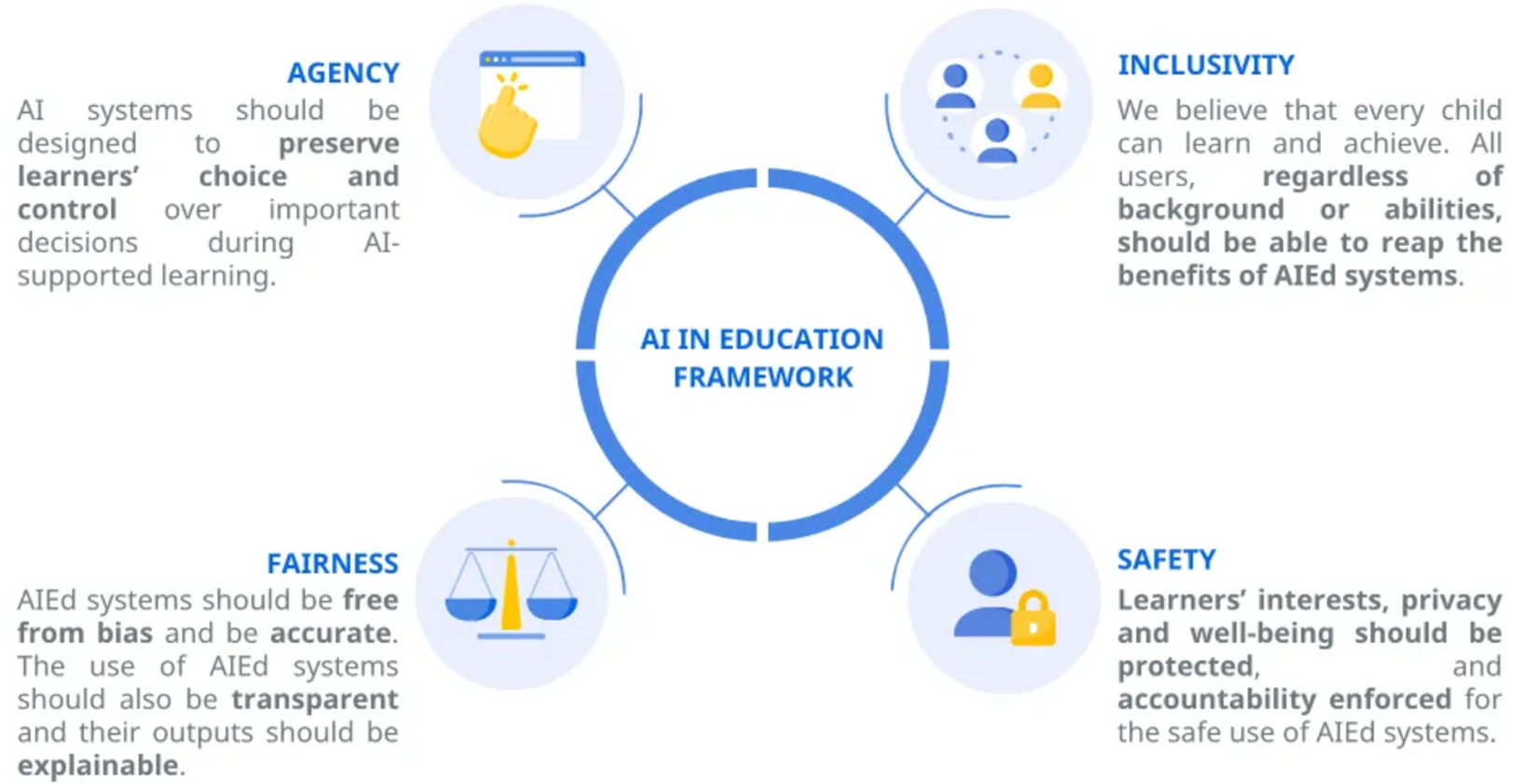 AGENCY

AI systems should be designed to preserve learners' choice and control over important decisions during AI-supported learning.

INCLUSIVITY

We believe that every child can learn and achieve. All users, regardless of background or abilities, should be able to reap the benefits of AIEd systems.

AI IN EDUCATION FRAMEWORK

FAIRNESS

AIEd systems should be free from bias and be accurate. The use of AIEd systems should also be transparent and their outputs should be explainable.

SAFETY

Learners' interests, privacy and well-being should be protected, and accountability enforced for the safe use of AIEd systems.